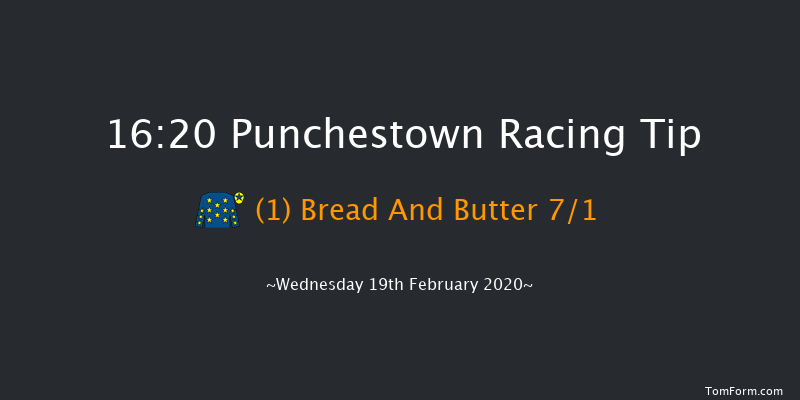 16:20 Punchestown Racing Tip

(1) Bread And Butter 7/1

~Wednesday 19th February 2020~

TomForm.com